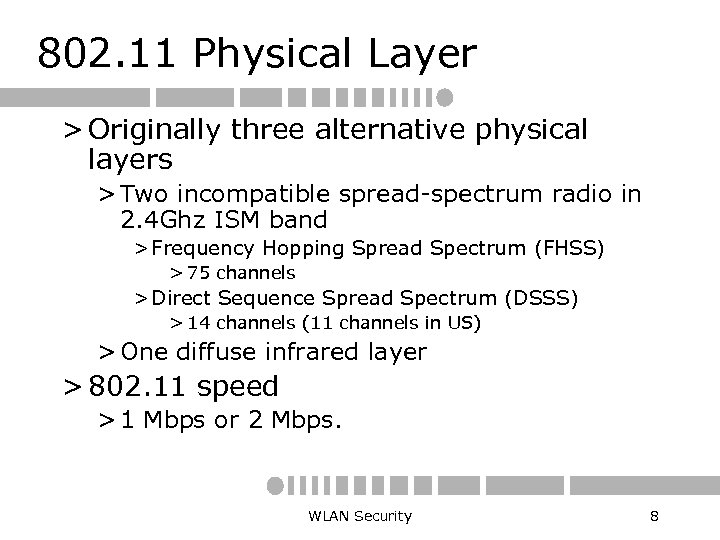 802.11 Physical Layer

> Originally three alternative physical layers

> Two incompatible spread-spectrum radio in 2.4Ghz ISM band

> Frequency Hopping Spread Spectrum (FHSS)

> 75 channels

> Direct Sequence Spread Spectrum (DSSS)

> 14 channels (11 channels in US)

> One diffuse infrared layer

> 802.11 speed

> 1 Mbps or 2 Mbps.

WLAN Security

8